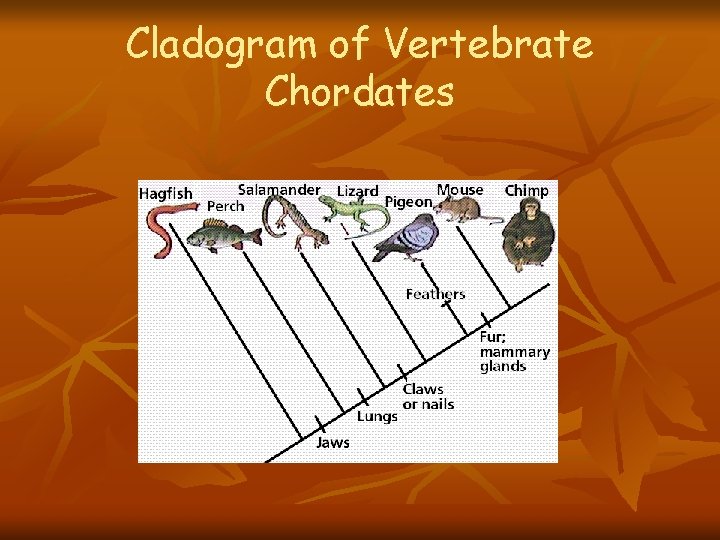 Cladogram of Vertebrate Chordates

Hagfish
Perch
Salamander
Lizard
Pigeon
Mouse
Chimp
Feathers
Fur; mammary glands
Claws or nails
Lungs
Jaws